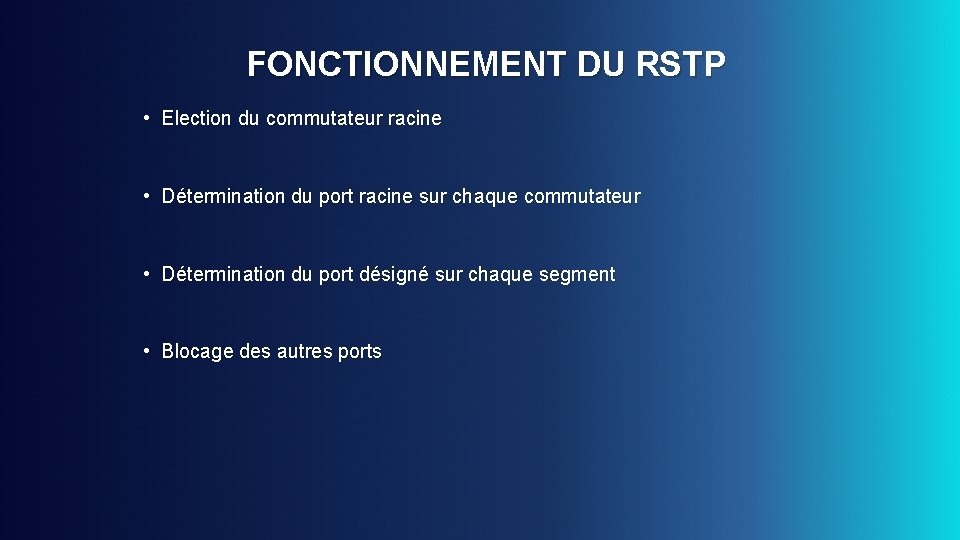 FONCTIONNEMENT DU RSTP

• Election du commutateur racine

• Détermination du port racine sur chaque commutateur

• Détermination du port désigné sur chaque segment

• Blocage des autres ports